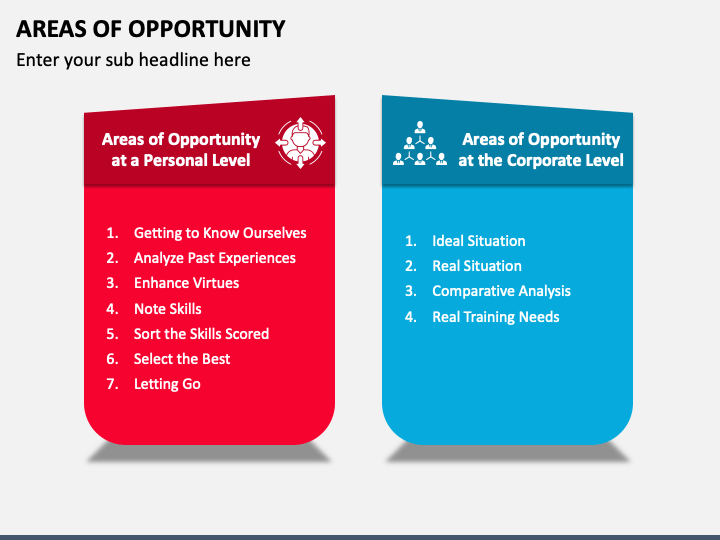 AREAS OF OPPORTUNITY
Enter your sub headline here

Areas of Opportunity at a Personal Level

1. Getting to Know Ourselves
2. Analyze Past Experiences
3. Enhance Virtues
4. Note Skills
5. Sort the Skills Scored
6. Select the Best
7. Letting Go

Areas of Opportunity at the Corporate Level

1. Ideal Situation
2. Real Situation
3. Comparative Analysis
4. Real Training Needs